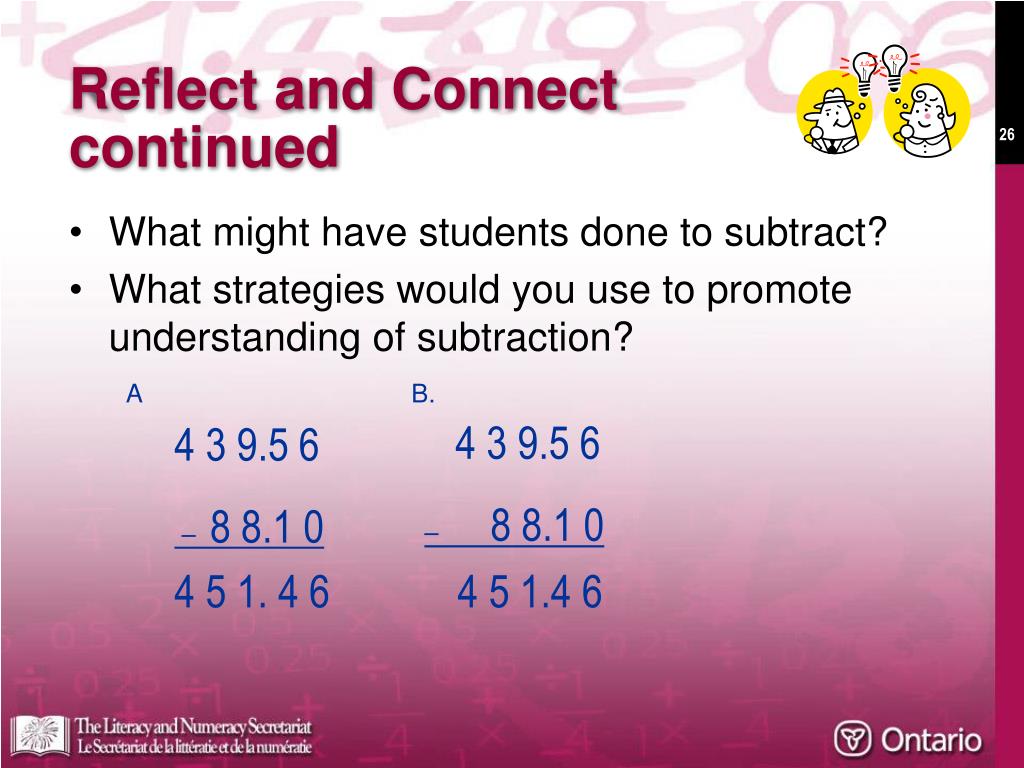 Reflect and Connect continued

26

• What might have students done to subtract?
• What strategies would you use to promote understanding of subtraction?

A

4 3 9.5 6
– 8 8.1 0
4 5 1. 4 6

B.

4 3 9.5 6
– 8 8.1 0
4 5 1.4 6

The Literacy and Numeracy Secretariat
Le Secrétariat de la littératie et de la numératie

Ontario